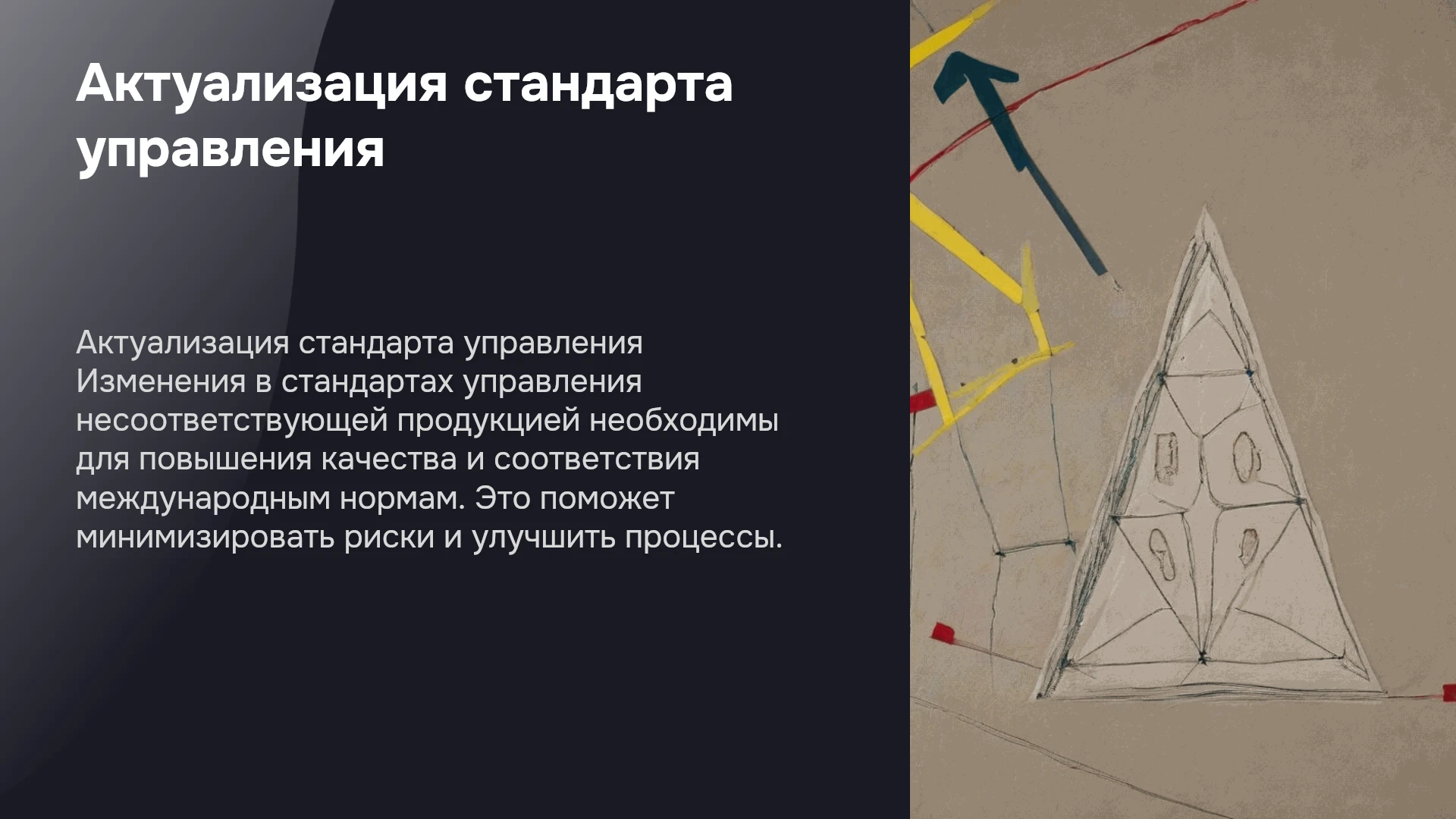 Актуализация стандарта управления

Актуализация стандарта управления Изменения в стандартах управления несоответствующей продукцией необходимы для повышения качества и соответствия международным нормам. Это поможет минимизировать риски и улучшить процессы.